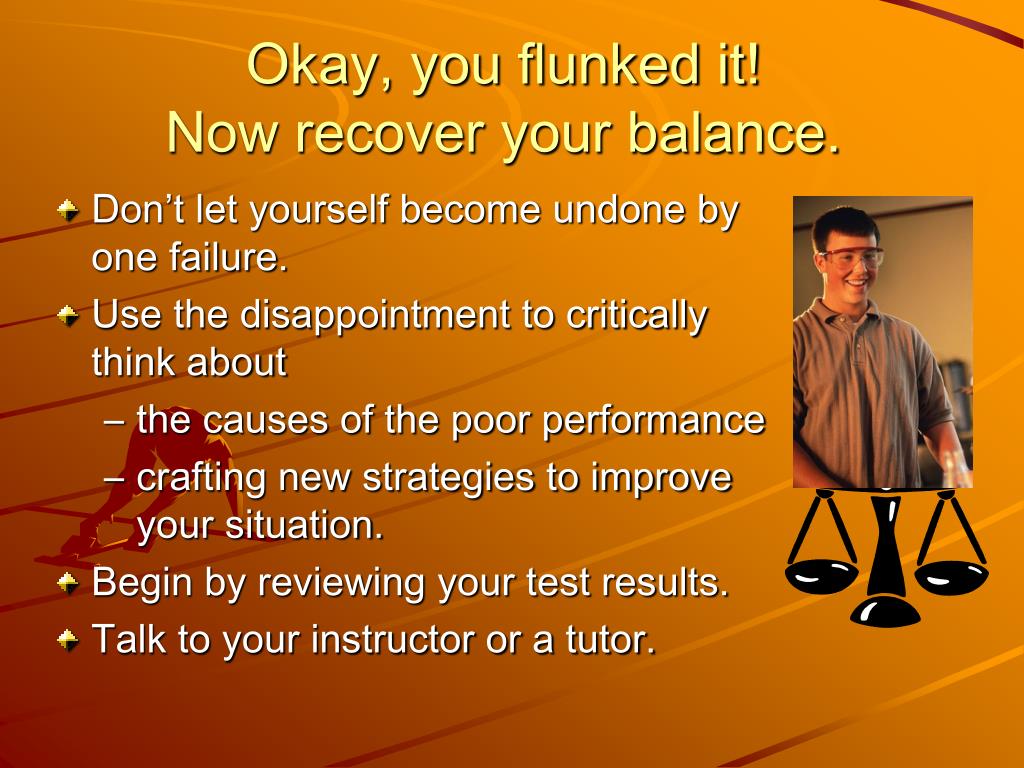 Okay, you flunked it!
Now recover your balance.

Don’t let yourself become undone by one failure.

Use the disappointment to critically think about

– the causes of the poor performance

– crafting new strategies to improve your situation.

Begin by reviewing your test results.

Talk to your instructor or a tutor.